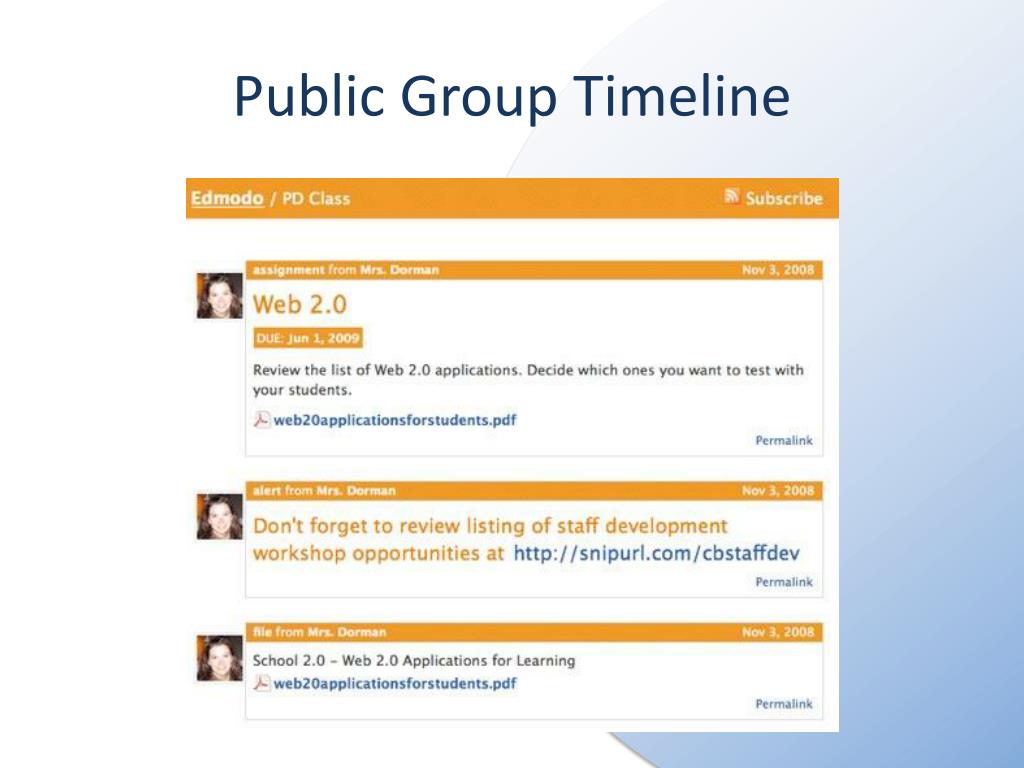 Public Group Timeline

Edmodo / PD Class

Subscribe

assignment from Mrs. Dorman

Nov 3, 2008

Web 2.0

DUE: Jun 1, 2009

Review the list of Web 2.0 applications. Decide which ones you want to test with your students.

web20applicationsforstudents.pdf

Permalink

alert from Mrs. Dorman

Nov 3, 2008

Don't forget to review listing of staff development workshop opportunities at http://snipurl.com/cbstaffdev

Permalink

file from Mrs. Dorman

Nov 3, 2008

School 2.0 – Web 2.0 Applications for Learning

web20applicationsforstudents.pdf

Permalink